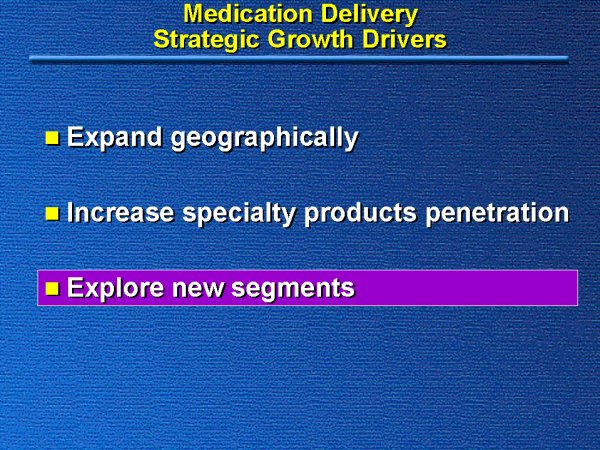 Medication Delivery
Strategic Growth Drivers

- Expand geographically

- Increase specialty products penetration

- Explore new segments